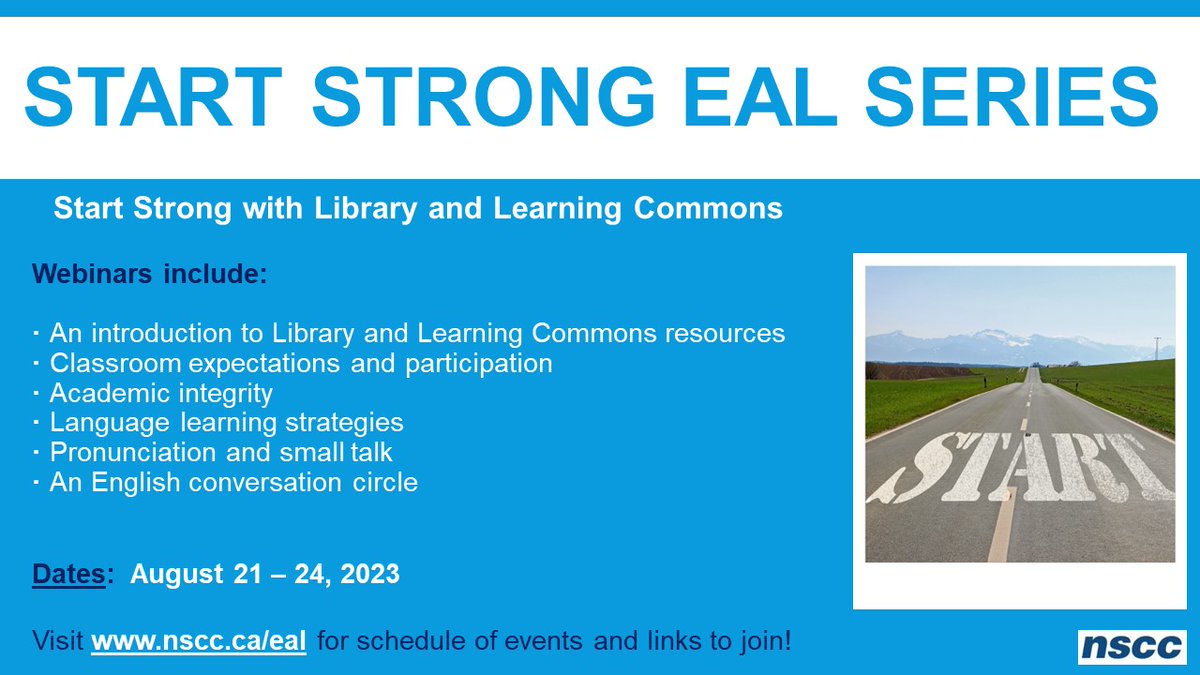 START STRONG EAL SERIES

Start Strong with Library and Learning Commons

Webinars include:

· An introduction to Library and Learning Commons resources
· Classroom expectations and participation
· Academic integrity
· Language learning strategies
· Pronunciation and small talk
· An English conversation circle

START

Dates: August 21 – 24, 2023

Visit www.nscc.ca/eal for schedule of events and links to join!

nscc